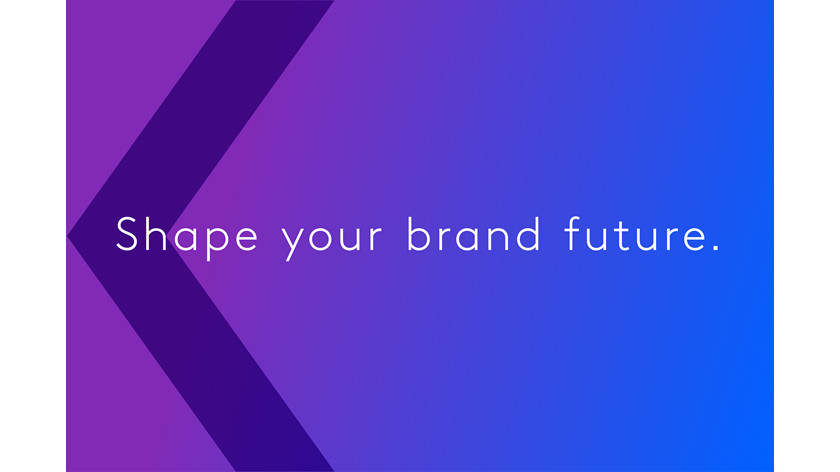 Shape your brand future.